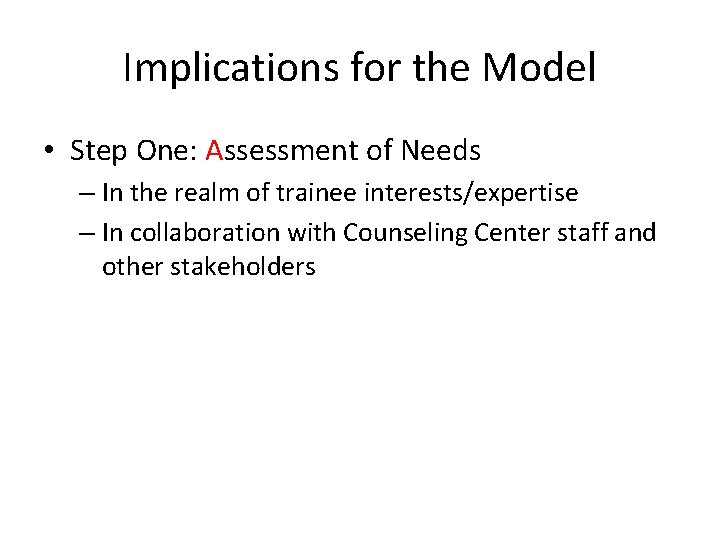 Implications for the Model

• Step One: Assessment of Needs
– In the realm of trainee interests/expertise
– In collaboration with Counseling Center staff and other stakeholders